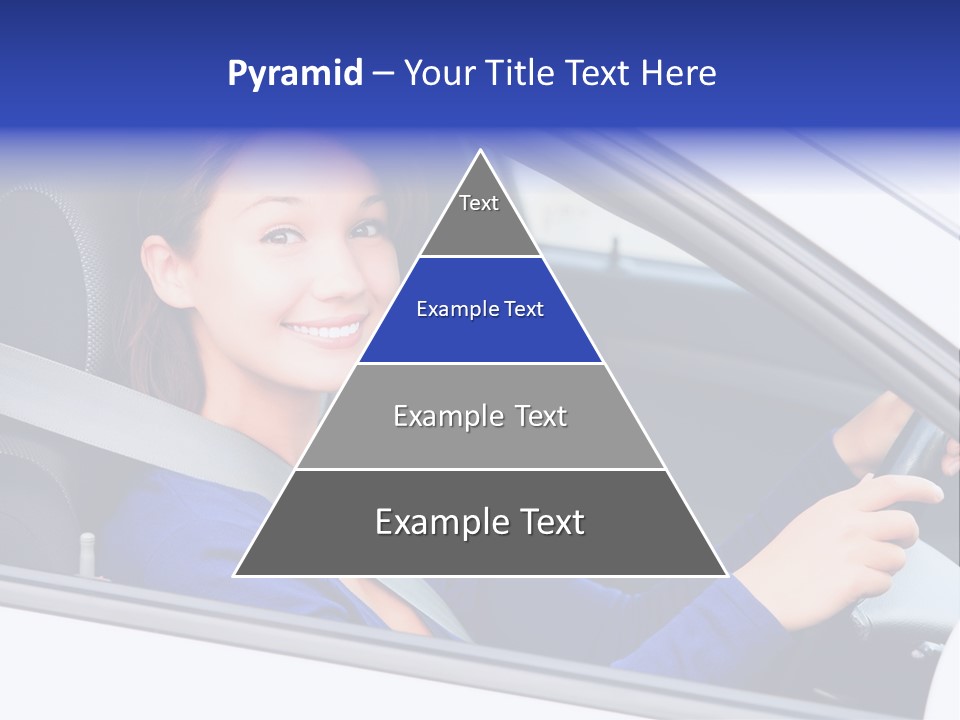 Pyramid – Your Title Text Here

Text

Example Text

Example Text

Example Text